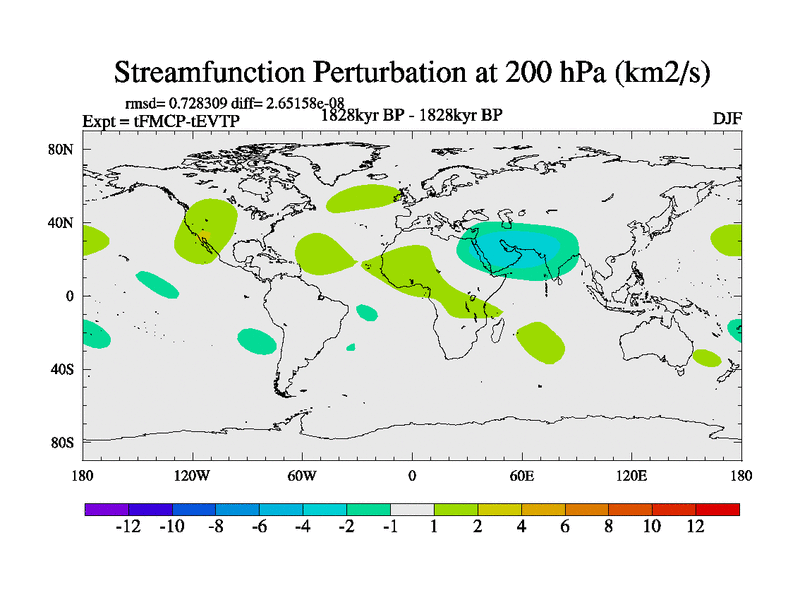 Streamfunction Perturbation at 200 hPa (km2/s)

rmsd= 0.728309 diff= 2.65158e-08
Expt = tFMCP-tEVTP
1828kyr BP - 1828kyr BP
DJF

80N
40N
0
40S
80S

180
120W
60W
0
60E
120E
180

-12 -10 -8 -6 -4 -2 -1 1 2 4 6 8 10 12